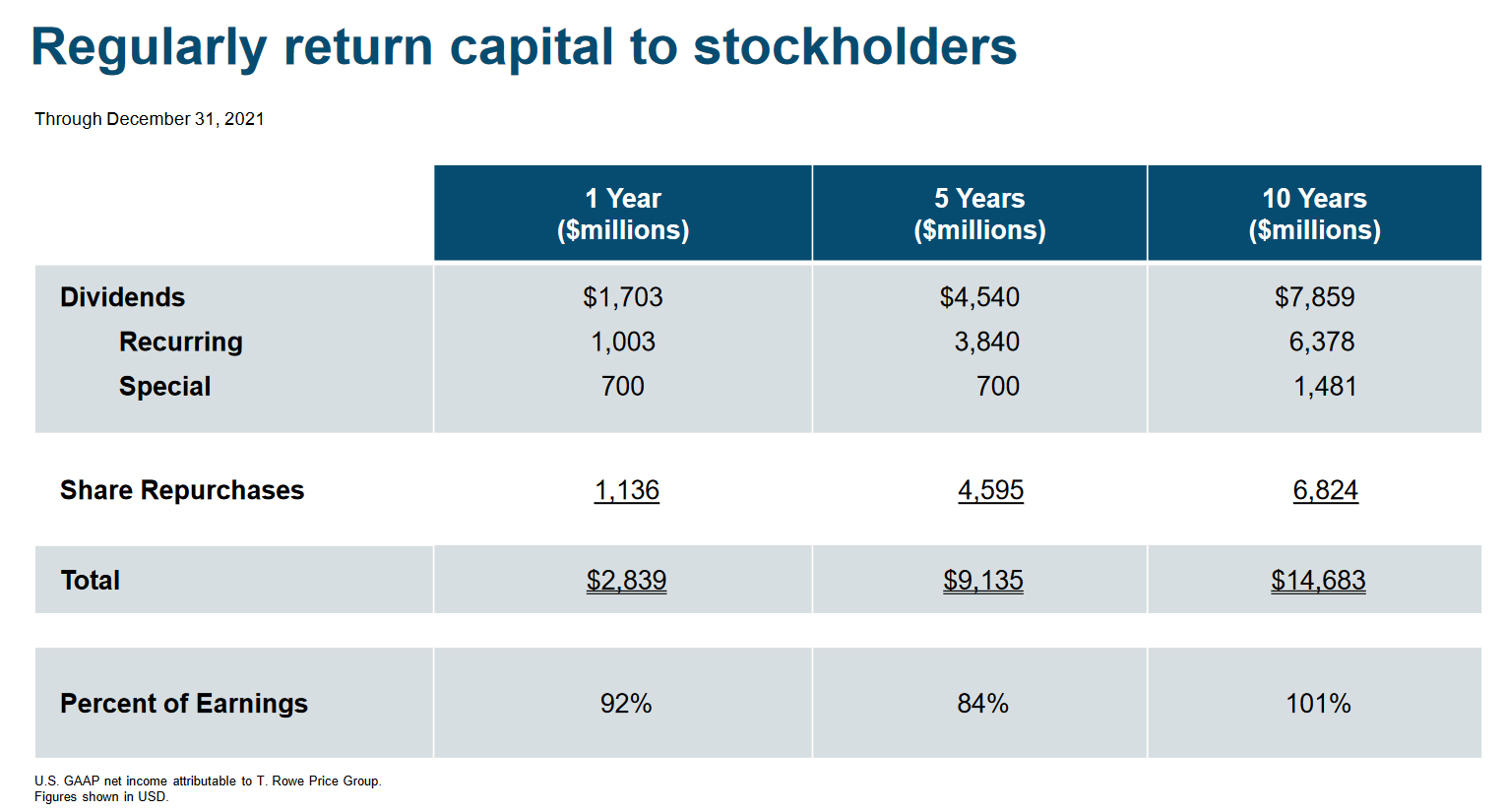 Regularly return capital to stockholders

Through December 31, 2021

| | 1 Year ($millions) | 5 Years ($millions) | 10 Years ($millions) |
|---|---|---|---|
| Dividends | $1,703 | $4,540 | $7,859 |
| Recurring | 1,003 | 3,840 | 6,378 |
| Special | 700 | 700 | 1,481 |
| Share Repurchases | 1,136 | 4,595 | 6,824 |
| Total | $2,839 | $9,135 | $14,683 |
| Percent of Earnings | 92% | 84% | 101% |

U.S. GAAP net income attributable to T. Rowe Price Group.
Figures shown in USD.